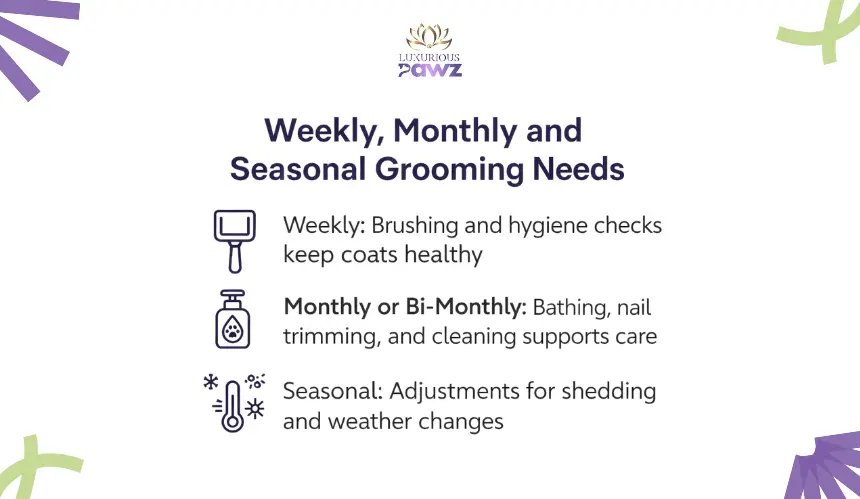 LUXURIOUS
PAWZ

Weekly, Monthly and Seasonal Grooming Needs

Weekly: Brushing and hygiene checks keep coats healthy

Monthly or Bi-Monthly: Bathing, nail trimming, and cleaning supports care

Seasonal: Adjustments for shedding and weather changes